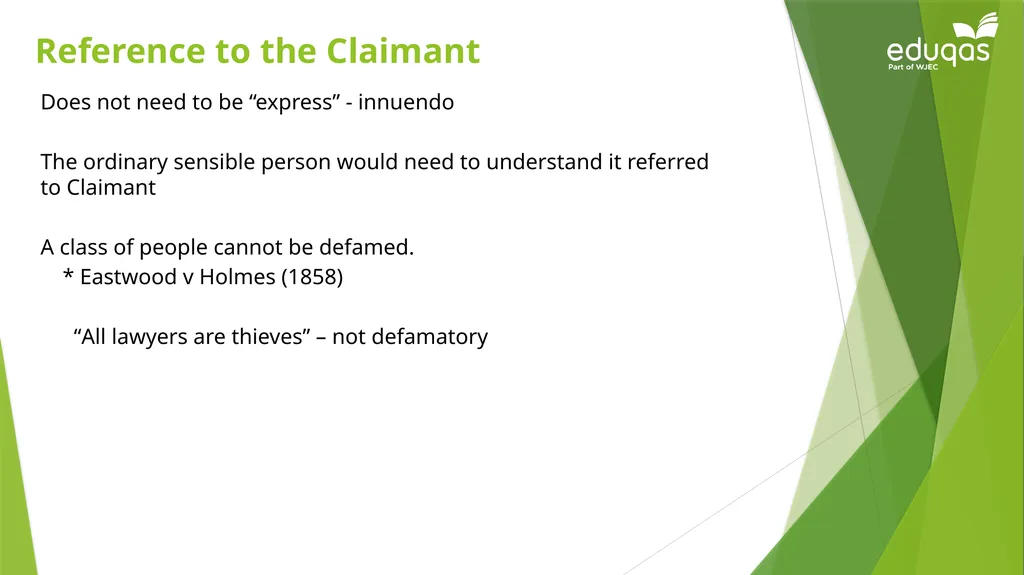 Reference to the Claimant

eduqas
Part of WJEC

Does not need to be “express” - innuendo

The ordinary sensible person would need to understand it referred to Claimant

A class of people cannot be defamed.
* Eastwood v Holmes (1858)

“All lawyers are thieves” – not defamatory